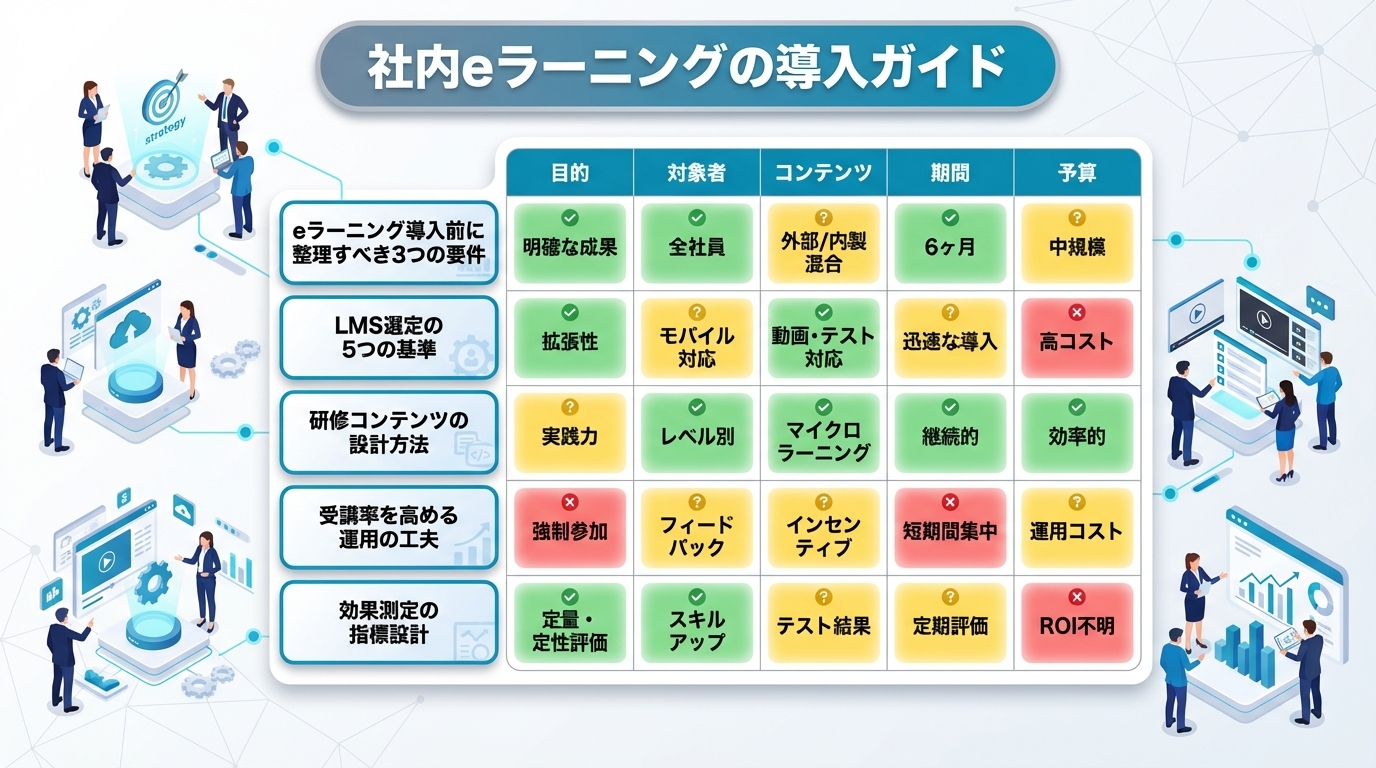 社内eラーニングの導入ガイド

strategy

| | 目的 | 対象者 | コンテンツ | 期間 | 予算 |
|---|---|---|---|---|---|
| eラーニング導入前に整理すべき3つの要件 | 明確な成果 | 全社員 | 外部/内製混合 | 6ヶ月 | 中規模 |
| LMS選定の5つの基準 | 拡張性 | モバイル対応 | 動画・テスト対応 | 迅速な導入 | 高コスト |
| 研修コンテンツの設計方法 | 実践力 | レベル別 | マイクロラーニング | 継続的 | 効率的 |
| 受講率を高める運用の工夫 | 強制参加 | フィードバック | インセンティブ | 短期間集中 | 運用コスト |
| 効果測定の指標設計 | 定量・定性評価 | スキルアップ | テスト結果 | 定期評価 | ROI不明 |